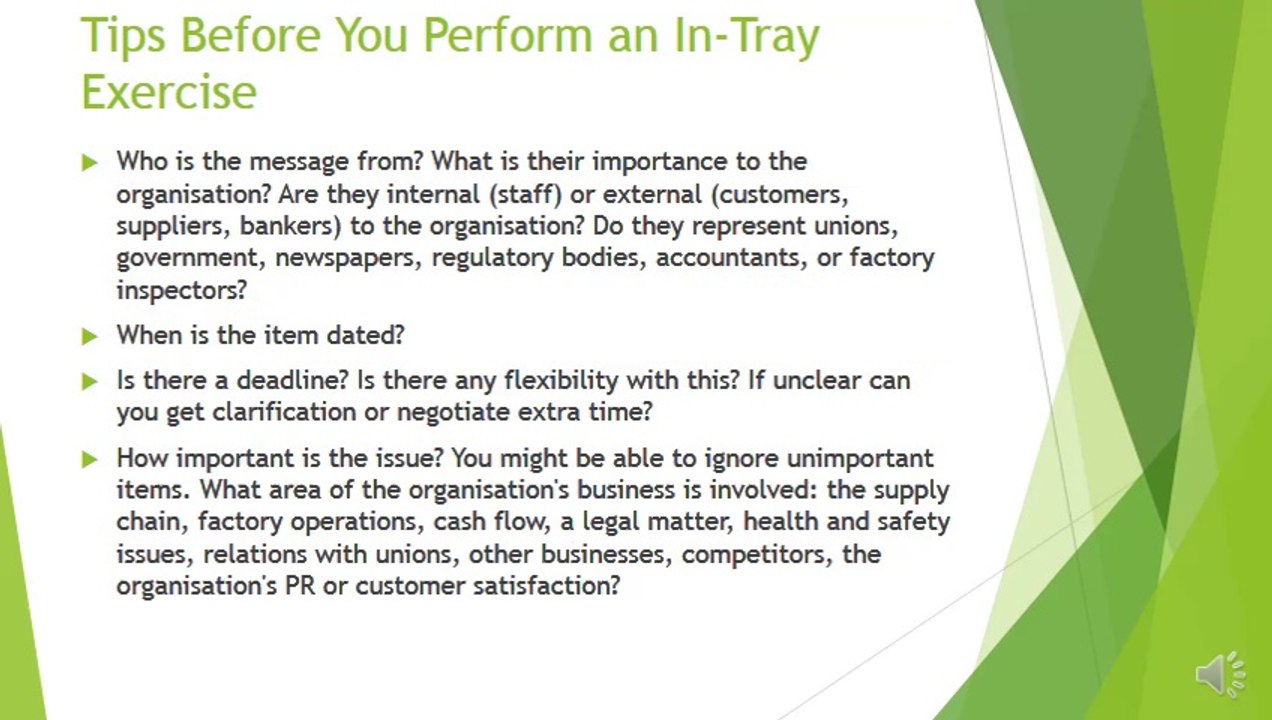 Tips Before You Perform an In-Tray Exercise

Who is the message from? What is their importance to the organisation? Are they internal (staff) or external (customers, suppliers, bankers) to the organisation? Do they represent unions, government, newspapers, regulatory bodies, accountants, or factory inspectors?

When is the item dated?

Is there a deadline? Is there any flexibility with this? If unclear can you get clarification or negotiate extra time?

How important is the issue? You might be able to ignore unimportant items. What area of the organisation's business is involved: the supply chain, factory operations, cash flow, a legal matter, health and safety issues, relations with unions, other businesses, competitors, the organisation's PR or customer satisfaction?